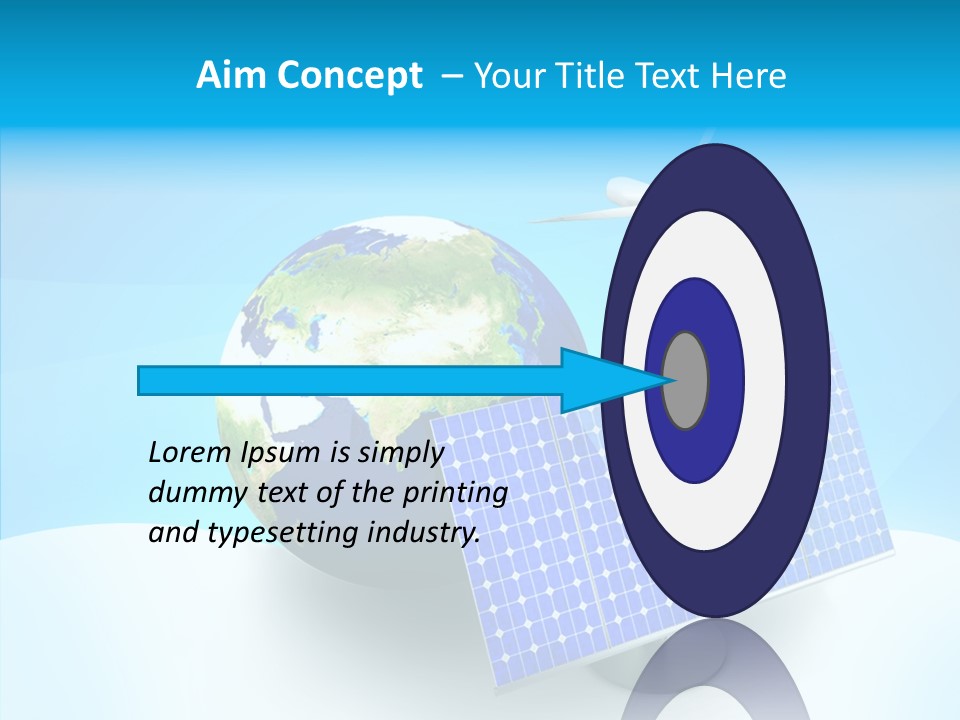 Aim Concept – Your Title Text Here

Lorem Ipsum is simply dummy text of the printing and typesetting industry.